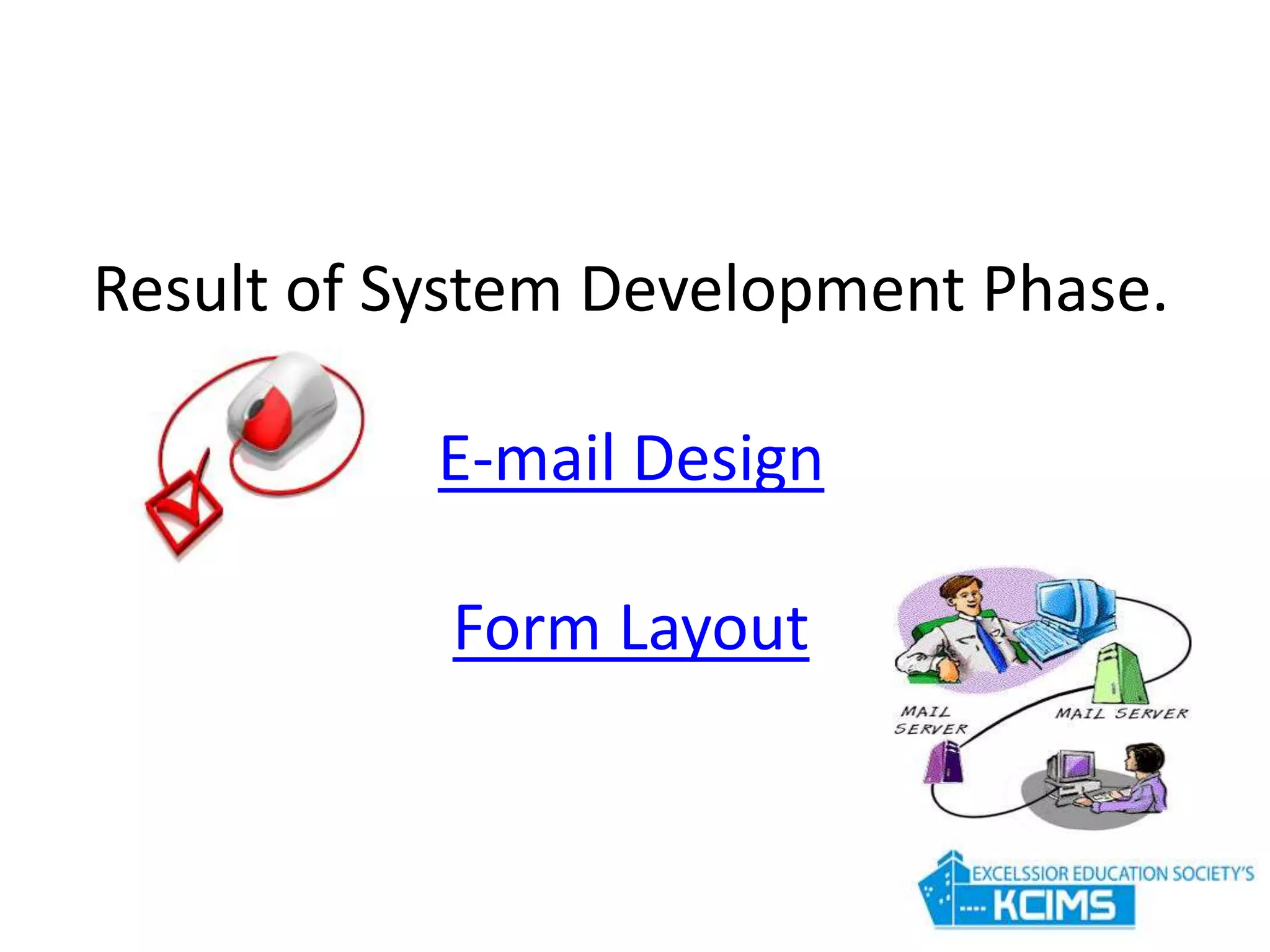 Result of System Development Phase.

E-mail Design

Form Layout

MAIL SERVER

MAIL SERVER

EXCELSSIOR EDUCATION SOCIETY'S
KCIMS